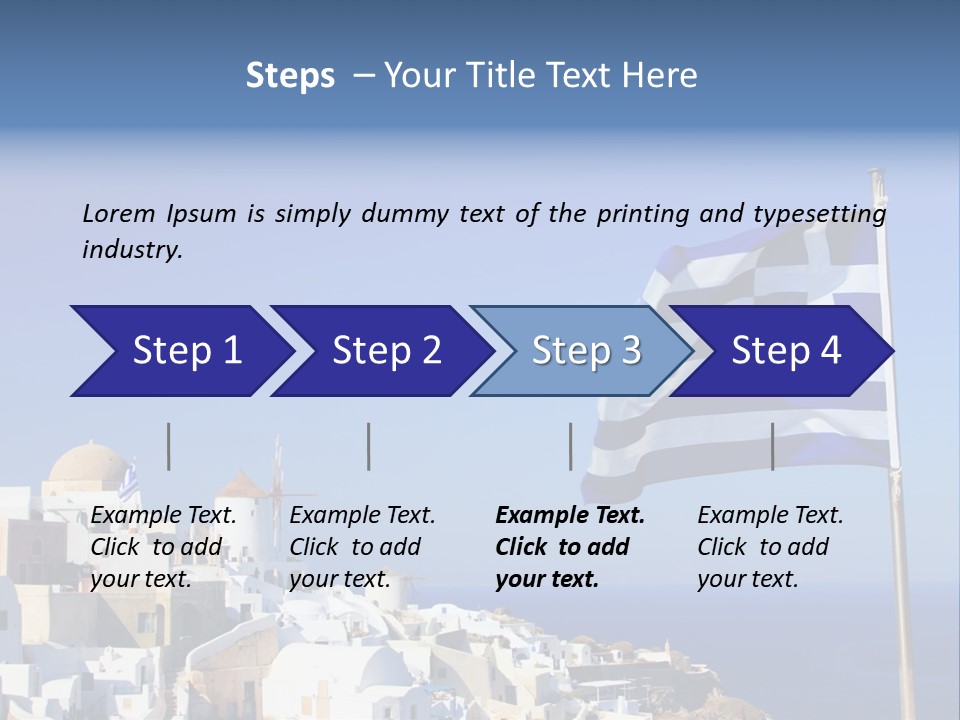 Steps – Your Title Text Here

Lorem Ipsum is simply dummy text of the printing and typesetting industry.

Step 1

Step 2

Step 3

Step 4

Example Text. Click to add your text.

Example Text. Click to add your text.

Example Text. Click to add your text.

Example Text. Click to add your text.